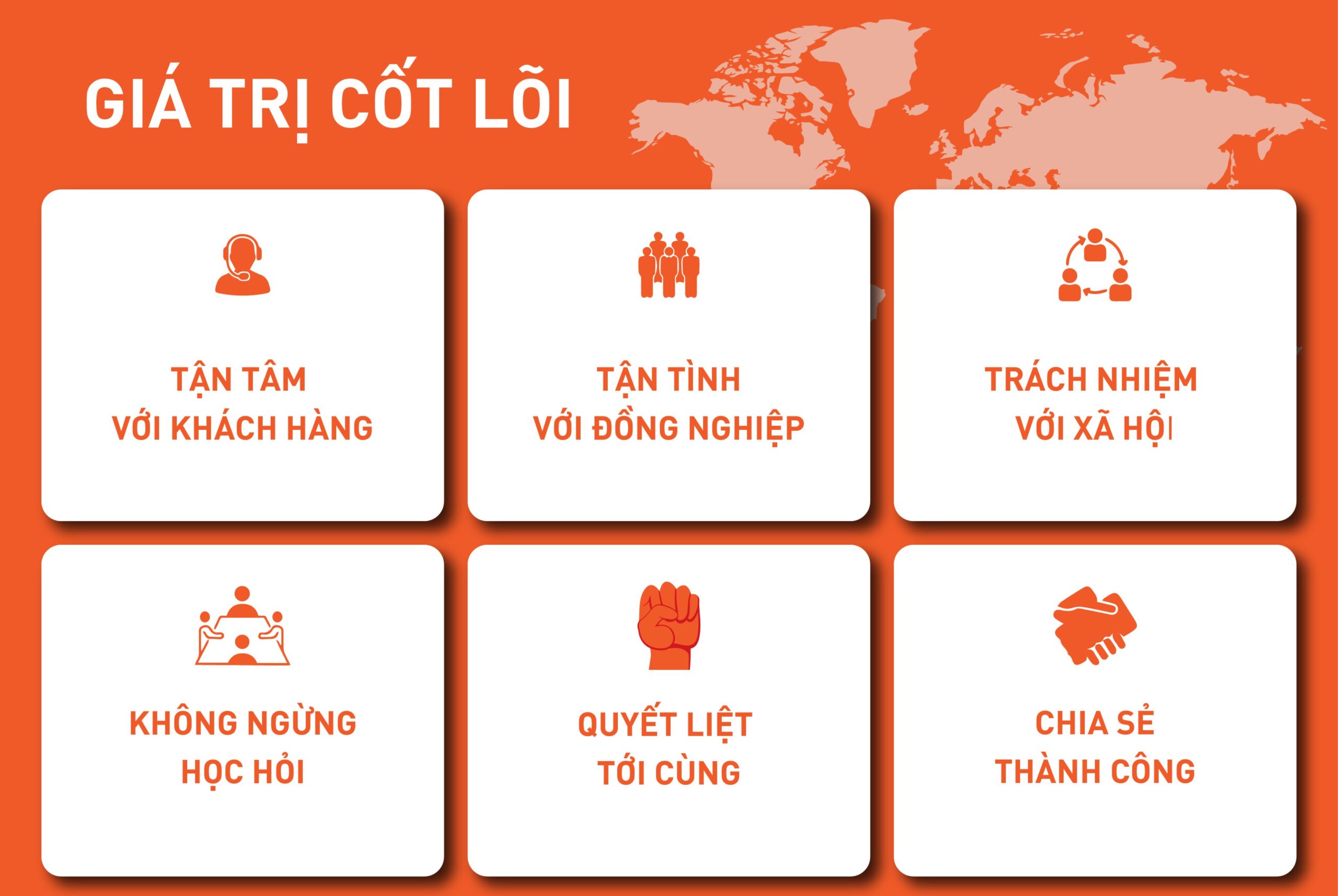 GIÁ TRỊ CỐT LÕI

TẬN TÂM
VỚI KHÁCH HÀNG

TẬN TÌNH
VỚI ĐỒNG NGHIỆP

TRÁCH NHIỆM
VỚI XÃ HỘI

KHÔNG NGỪNG
HỌC HỎI

QUYẾT LIỆT
TỚI CÙNG

CHIA SẺ
THÀNH CÔNG